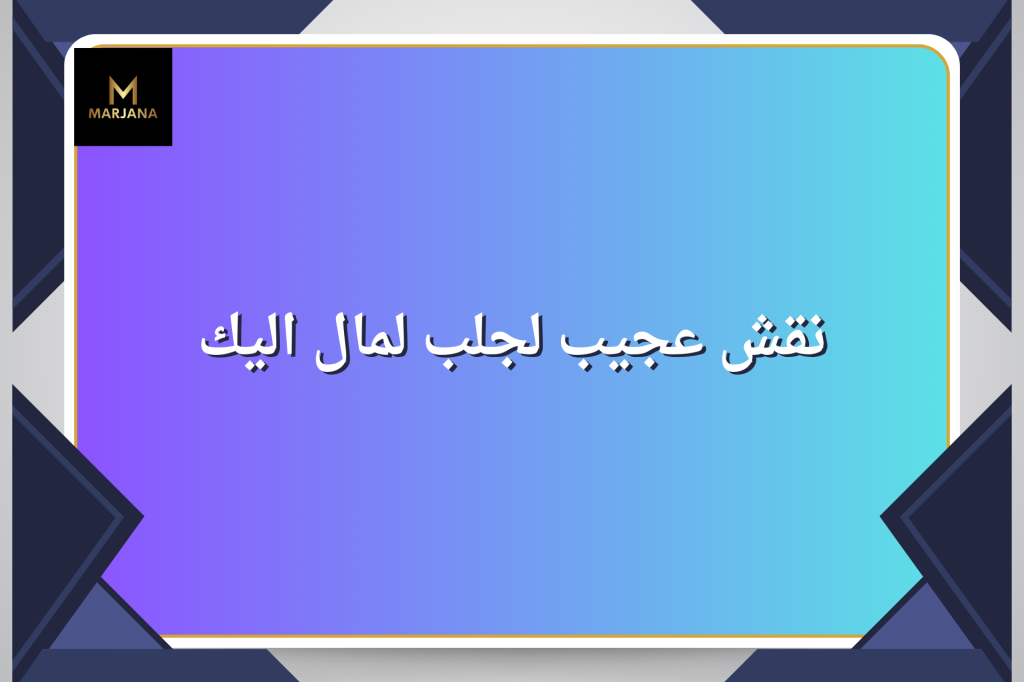 M
MARJANA

نقش عجيب لجلب لمال اليك